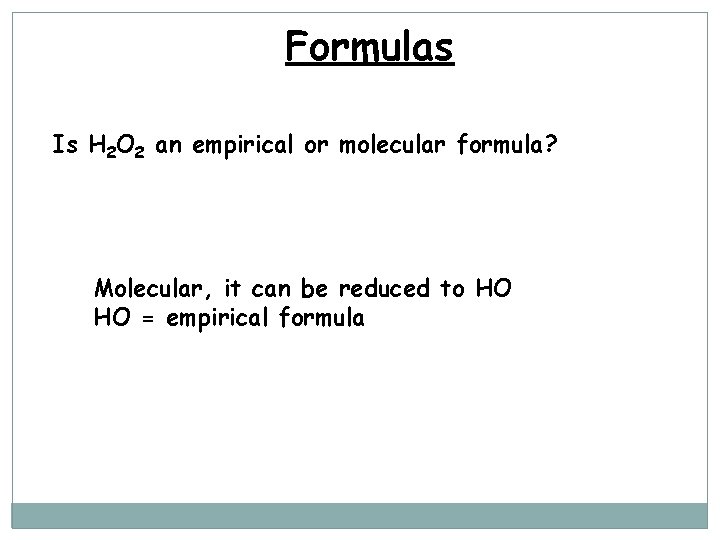 Formulas

Is $H_2O_2$ an empirical or molecular formula?

Molecular, it can be reduced to HO
HO = empirical formula